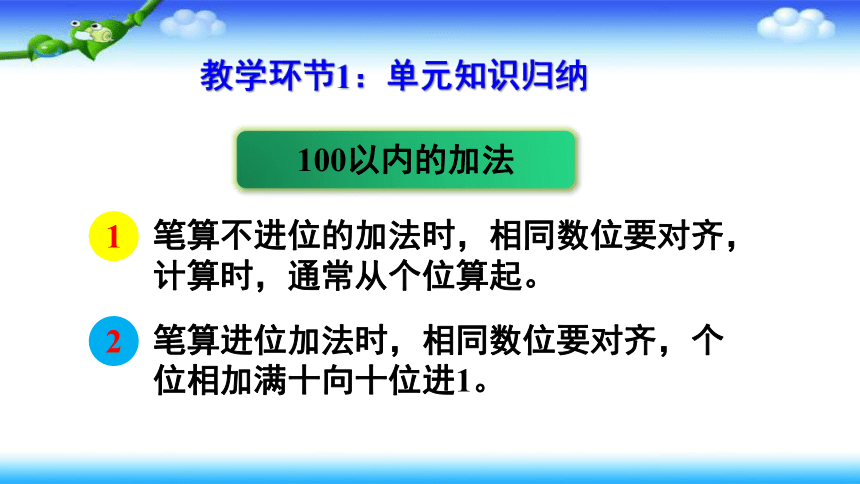 教学环节1：单元知识归纳

100以内的加法

1 笔算不进位的加法时，相同数位要对齐，计算时，通常从个位算起。

2 笔算进位加法时，相同数位要对齐，个位相加满十向十位进1。